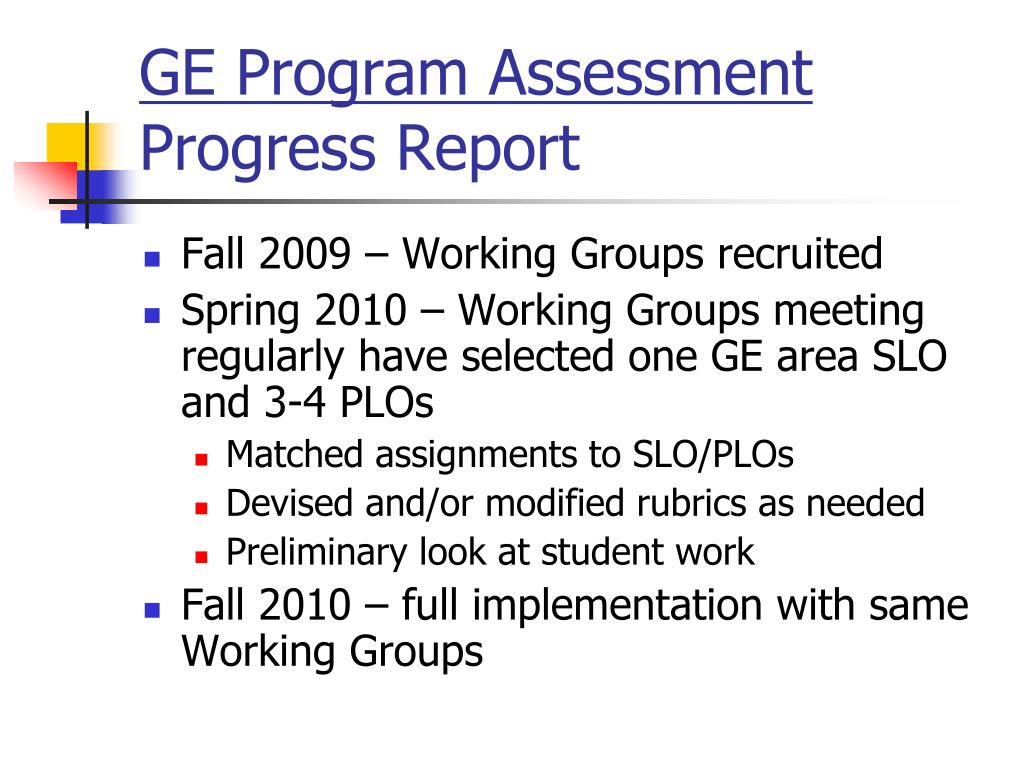 GE Program Assessment Progress Report

- Fall 2009 – Working Groups recruited
- Spring 2010 – Working Groups meeting regularly have selected one GE area SLO and 3-4 PLOs
  - Matched assignments to SLO/PLOs
  - Devised and/or modified rubrics as needed
  - Preliminary look at student work
- Fall 2010 – full implementation with same Working Groups